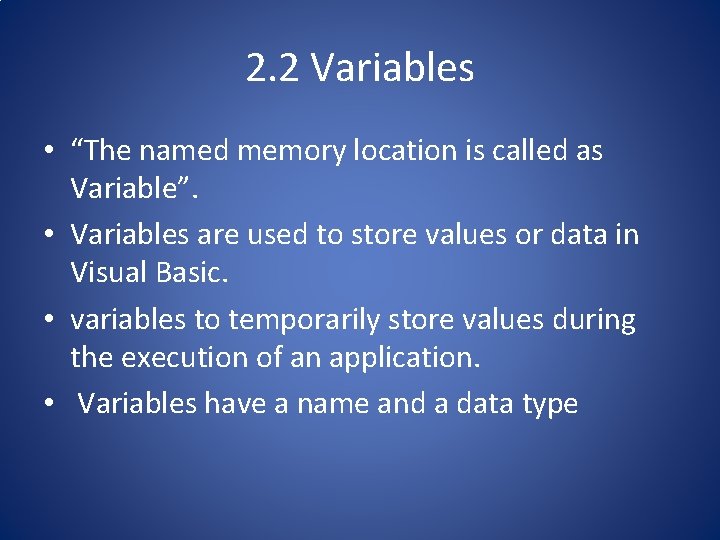 2.2 Variables

• “The named memory location is called as Variable”.

• Variables are used to store values or data in Visual Basic.

• variables to temporarily store values during the execution of an application.

• Variables have a name and a data type